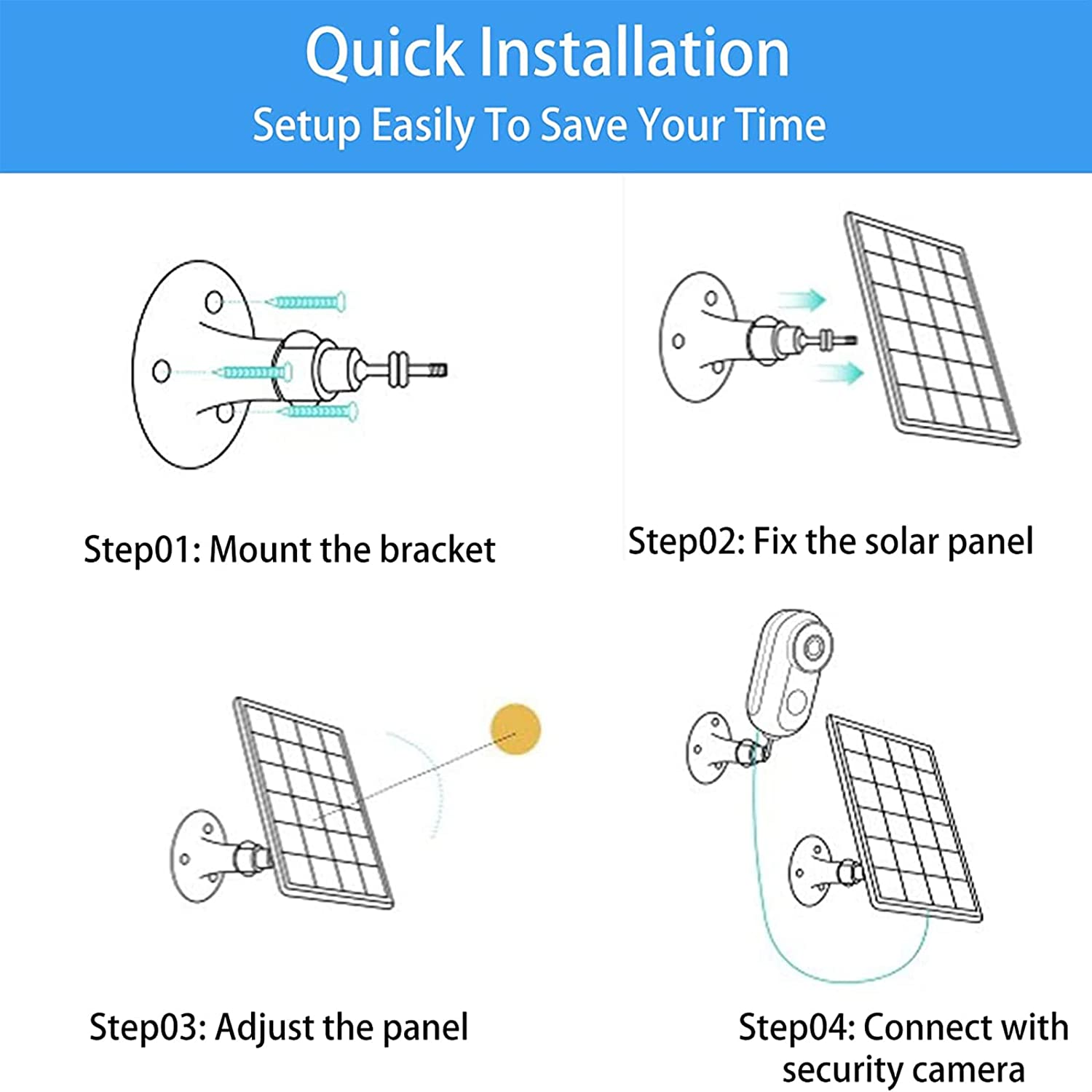 Quick Installation
Setup Easily To Save Your Time

Step01: Mount the bracket

Step02: Fix the solar panel

Step03: Adjust the panel

Step04: Connect with security camera